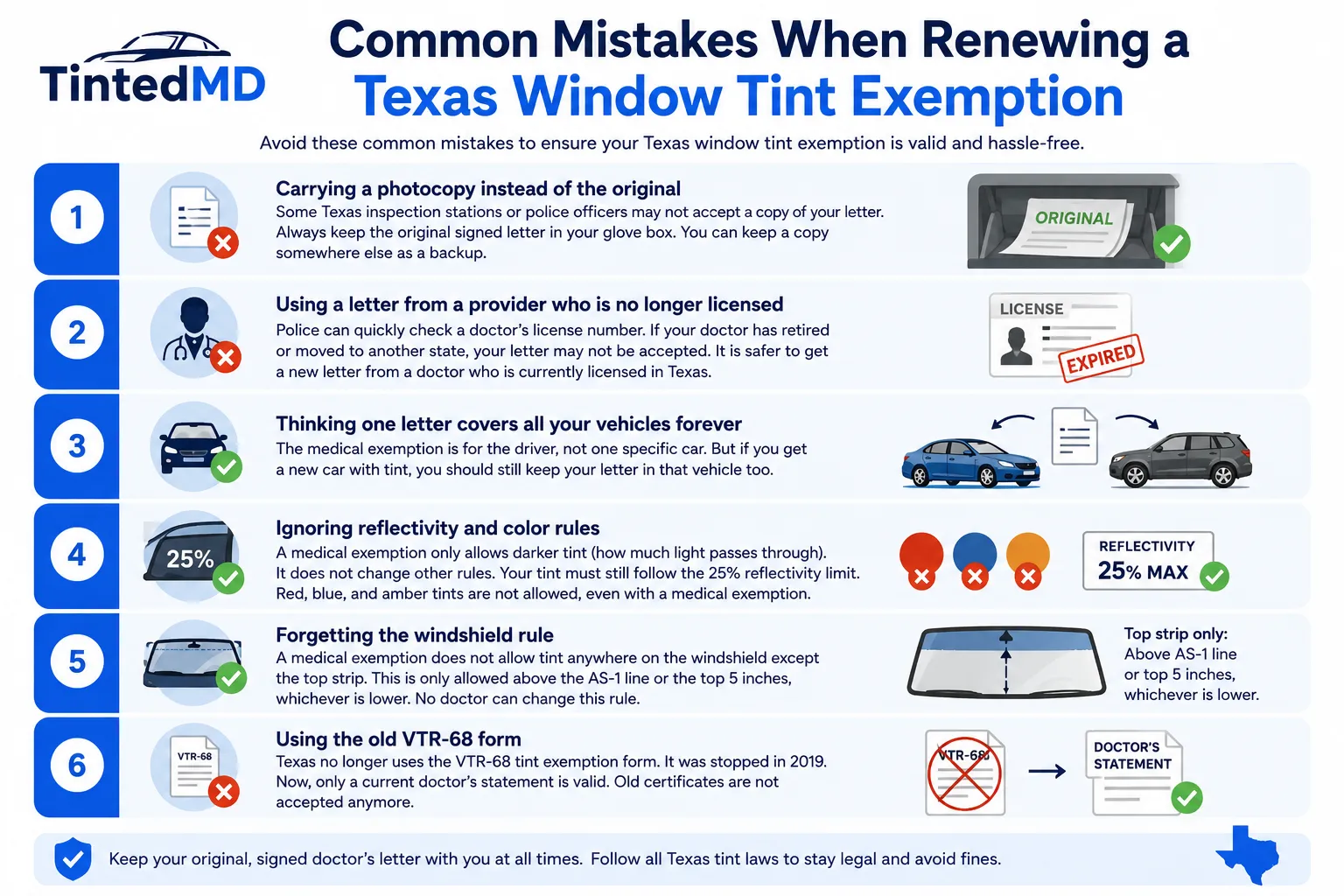 TintedMD

Common Mistakes When Renewing a Texas Window Tint Exemption

Avoid these common mistakes to ensure your Texas window tint exemption is valid and hassle-free.

1

Carrying a photocopy instead of the original
Some Texas inspection stations or police officers may not accept a copy of your letter. Always keep the original signed letter in your glove box. You can keep a copy somewhere else as a backup.

ORIGINAL

2

Using a letter from a provider who is no longer licensed
Police can quickly check a doctor's license number. If your doctor has retired or moved to another state, your letter may not be accepted. It is safer to get a new letter from a doctor who is currently licensed in Texas.

LICENSE
EXPIRED

3

Thinking one letter covers all your vehicles forever
The medical exemption is for the driver, not one specific car. But if you get a new car with tint, you should still keep your letter in that vehicle too.

4

25%

Ignoring reflectivity and color rules
A medical exemption only allows darker tint (how much light passes through). It does not change other rules. Your tint must still follow the 25% reflectivity limit. Red, blue, and amber tints are not allowed, even with a medical exemption.

REFLECTIVITY
25% MAX

5

Forgetting the windshield rule
A medical exemption does not allow tint anywhere on the windshield except the top strip. This is only allowed above the AS-1 line or the top 5 inches, whichever is lower. No doctor can change this rule.

Top strip only:
Above AS-1 line or top 5 inches, whichever is lower.

6

VTR-68

Using the old VTR-68 form
Texas no longer uses the VTR-68 tint exemption form. It was stopped in 2019. Now, only a current doctor's statement is valid. Old certificates are not accepted anymore.

VTR-68

DOCTOR'S STATEMENT

Keep your original, signed doctor's letter with you at all times. Follow all Texas tint laws to stay legal and avoid fines.